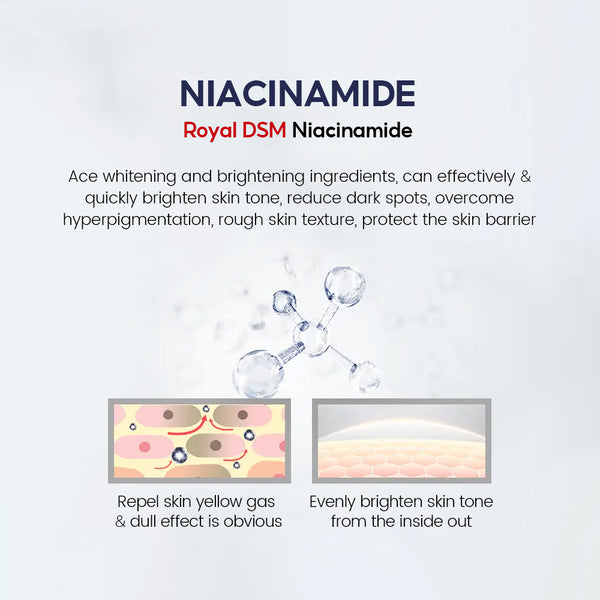 NIACINAMIDE

Royal DSM Niacinamide

Ace whitening and brightening ingredients, can effectively & quickly brighten skin tone, reduce dark spots, overcome hyperpigmentation, rough skin texture, protect the skin barrier

Repel skin yellow gas
& dull effect is obvious

Evenly brighten skin tone
from the inside out